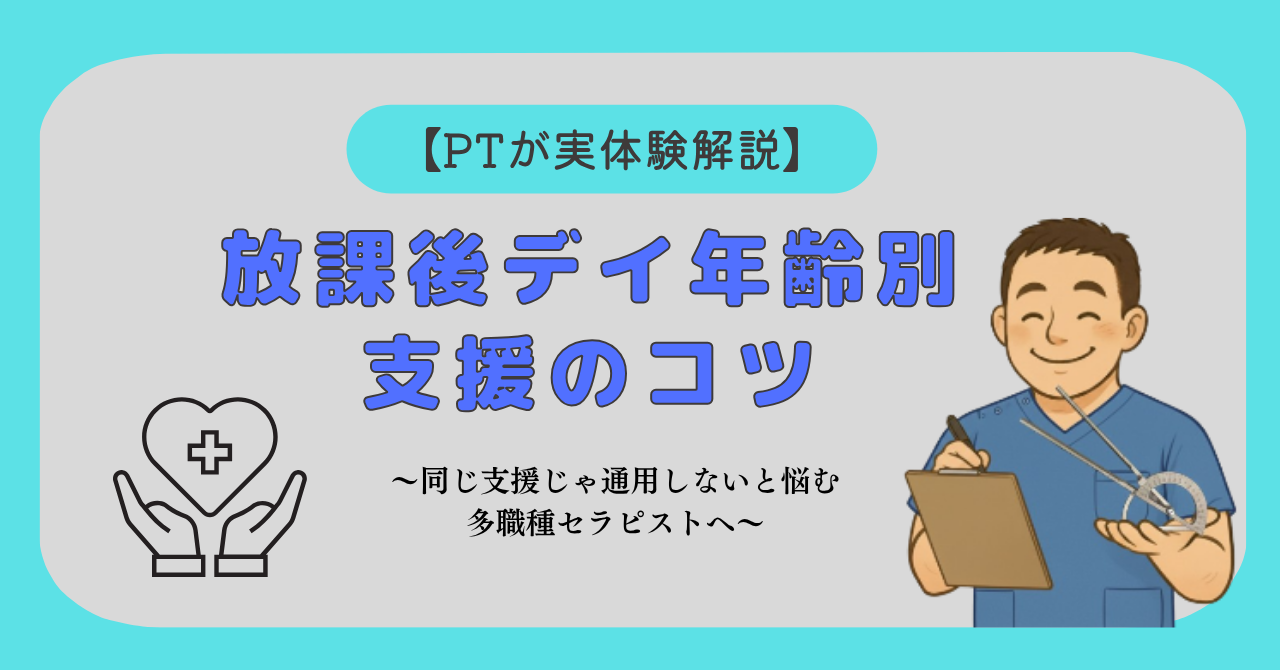 【PTが実体験解説】

放課後デイ年齢別
支援のコツ

〜同じ支援じゃ通用しないと悩む
多職種セラピストへ〜